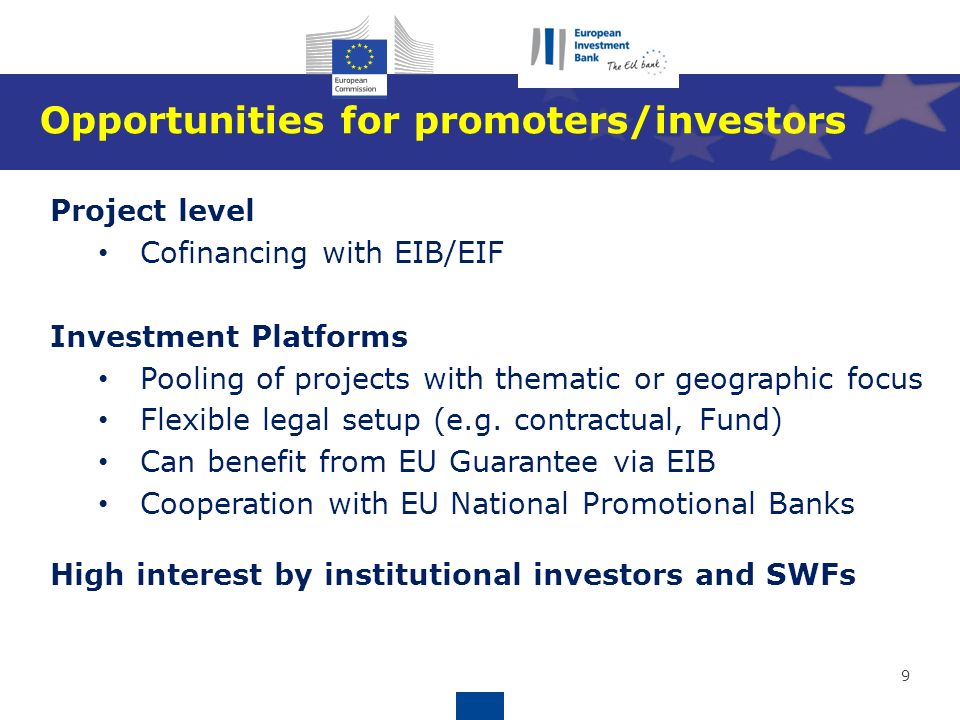 European Commission

European Investment Bank
The EU bank

Opportunities for promoters/investors

Project level
• Cofinancing with EIB/EIF

Investment Platforms
• Pooling of projects with thematic or geographic focus
• Flexible legal setup (e.g. contractual, Fund)
• Can benefit from EU Guarantee via EIB
• Cooperation with EU National Promotional Banks

High interest by institutional investors and SWFs

9